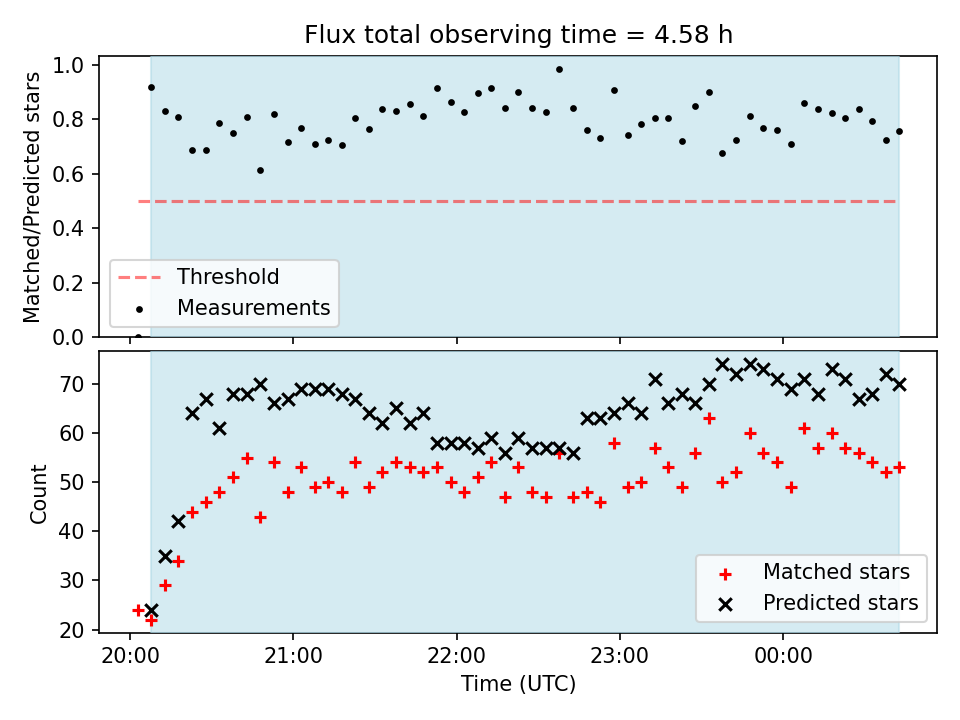 Flux total observing time = 4.58 h

Matched/Predicted stars

1.0
0.8
0.6
0.4
0.2
0.0

Threshold
Measurements

Count

70
60
50
40
30
20

Matched stars
Predicted stars

20:00
21:00
22:00
23:00
00:00

Time (UTC)